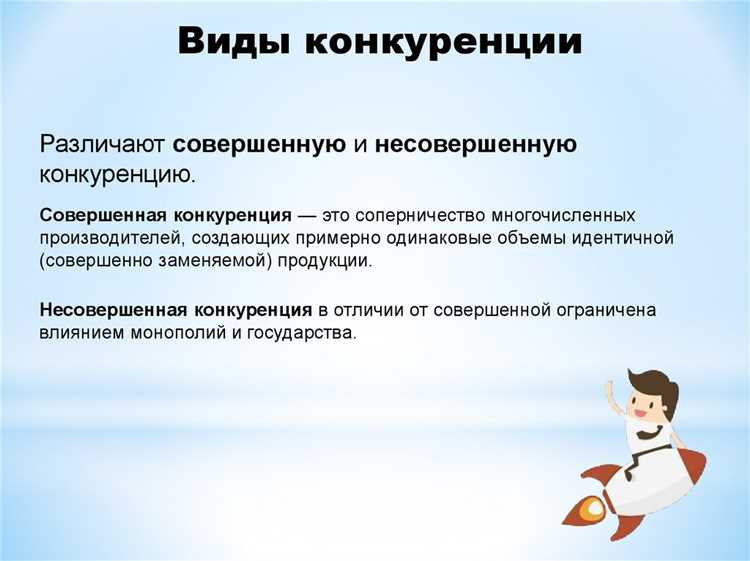 Виды конкуренции

Различают совершенную и несовершенную конкуренцию.

Совершенная конкуренция — это соперничество многочисленных производителей, создающих примерно одинаковые объемы идентичной (совершенно заменяемой) продукции.

Несовершенная конкуренция в отличии от совершенной ограничена влиянием монополий и государства.